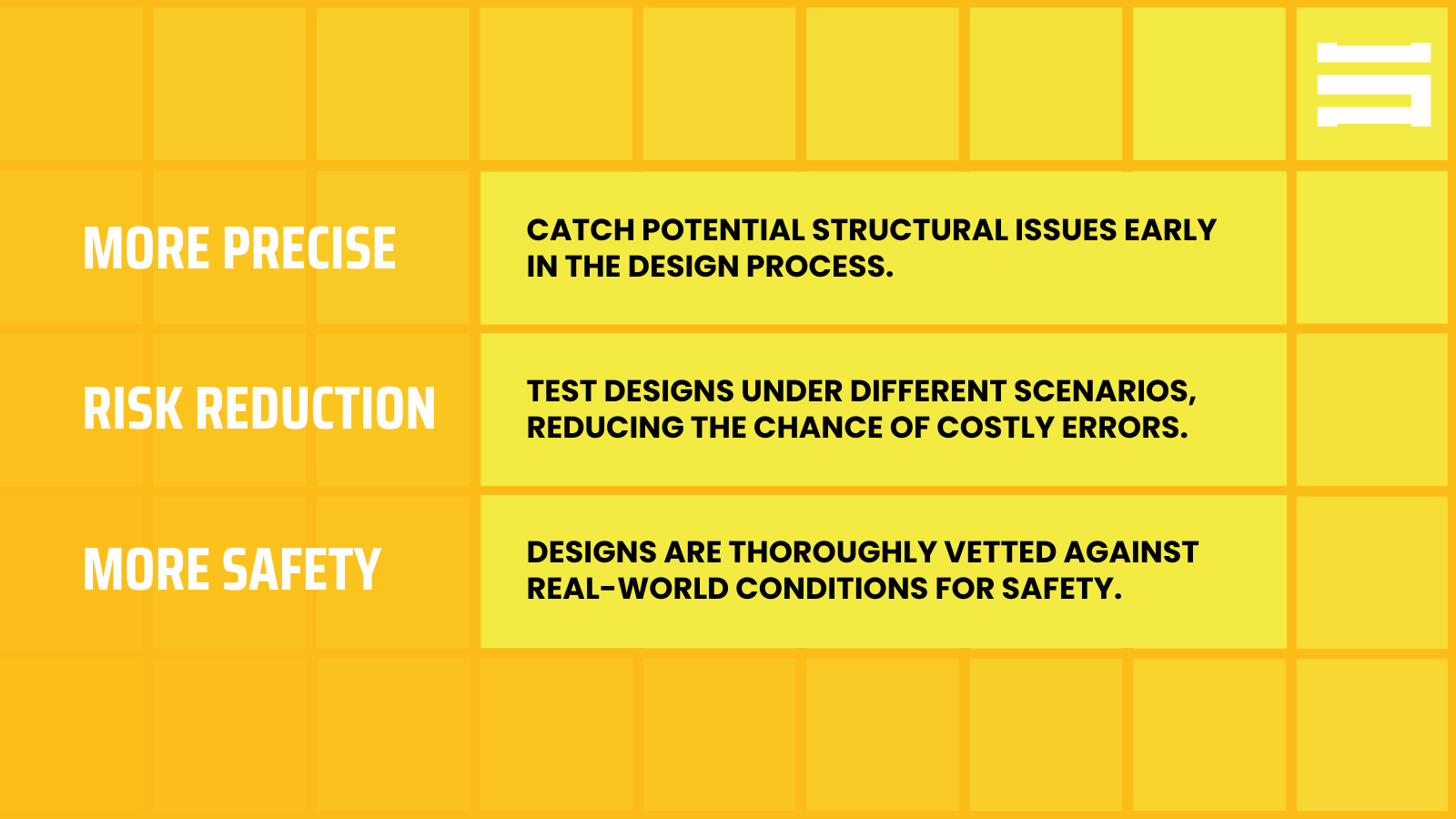 MORE PRECISE

CATCH POTENTIAL STRUCTURAL ISSUES EARLY IN THE DESIGN PROCESS.

RISK REDUCTION

TEST DESIGNS UNDER DIFFERENT SCENARIOS, REDUCING THE CHANCE OF COSTLY ERRORS.

MORE SAFETY

DESIGNS ARE THOROUGHLY VETTED AGAINST REAL-WORLD CONDITIONS FOR SAFETY.